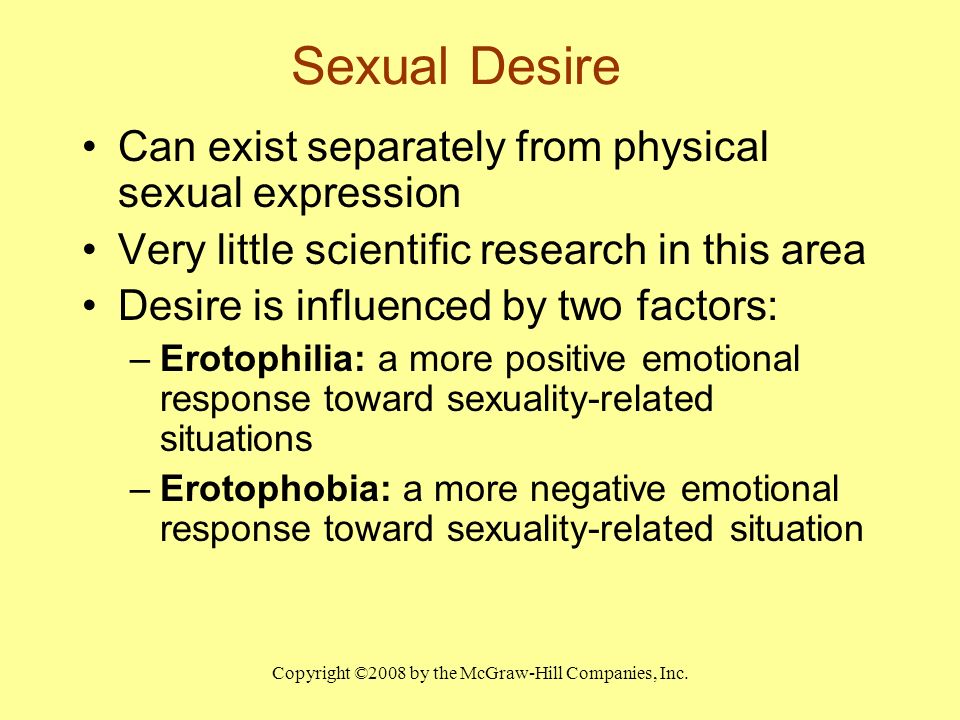 Sexual Desire

• Can exist separately from physical sexual expression
• Very little scientific research in this area
• Desire is influenced by two factors:
– Erotophilia: a more positive emotional response toward sexuality-related situations
– Erotophobia: a more negative emotional response toward sexuality-related situation

Copyright ©2008 by the McGraw-Hill Companies, Inc.